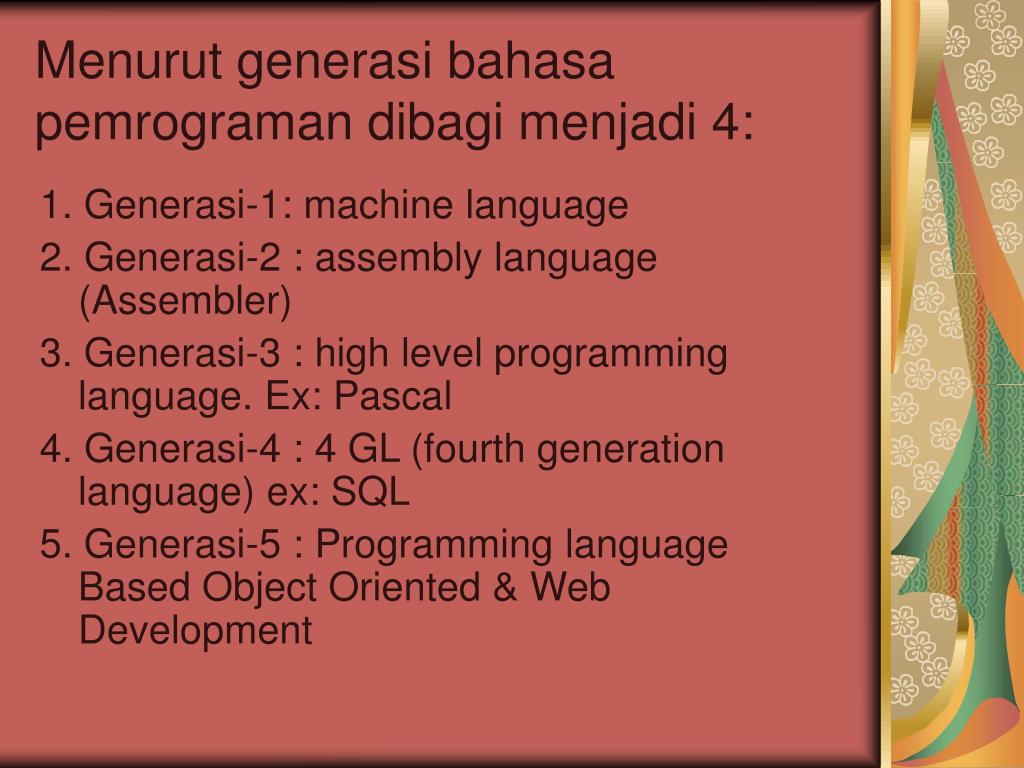 Menurut generasi bahasa pemrograman dibagi menjadi 4:

1. Generasi-1: machine language
2. Generasi-2 : assembly language (Assembler)
3. Generasi-3 : high level programming language. Ex: Pascal
4. Generasi-4 : 4 GL (fourth generation language) ex: SQL
5. Generasi-5 : Programming language Based Object Oriented & Web Development